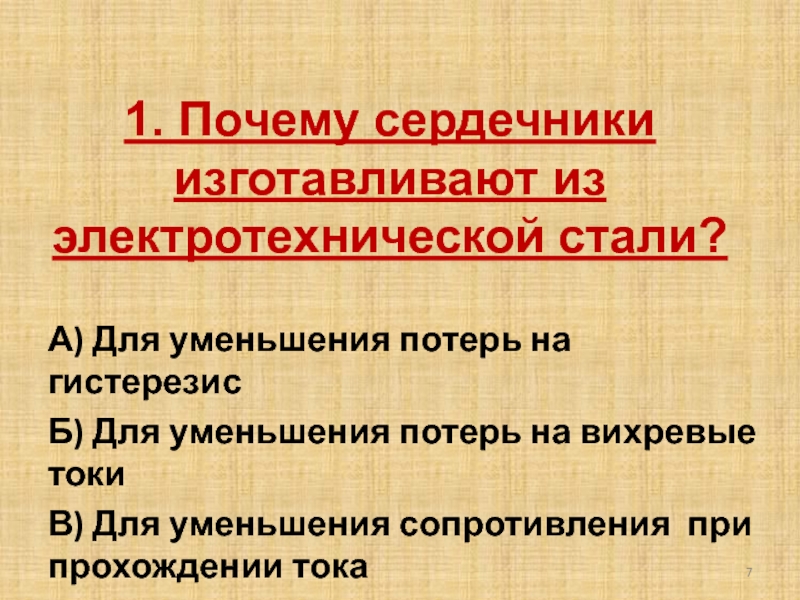 1. Почему сердечники изготавливают из электротехнической стали?

А) Для уменьшения потерь на гистерезис

Б) Для уменьшения потерь на вихревые токи

В) Для уменьшения сопротивления при прохождении тока

7